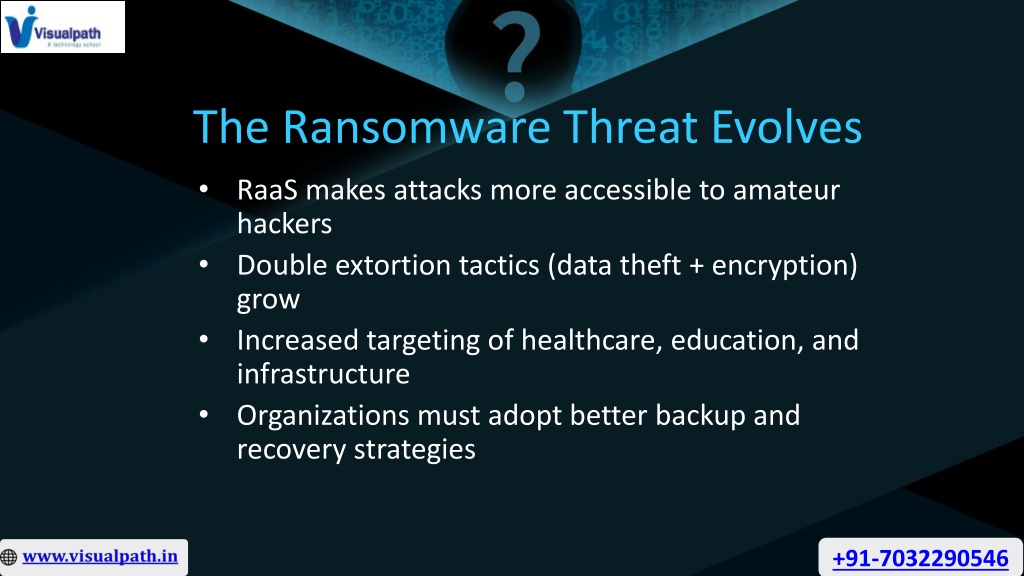 Visualpath
A technology school

The Ransomware Threat Evolves

• RaaS makes attacks more accessible to amateur hackers
• Double extortion tactics (data theft + encryption) grow
• Increased targeting of healthcare, education, and infrastructure
• Organizations must adopt better backup and recovery strategies

www.visualpath.in

+91-7032290546